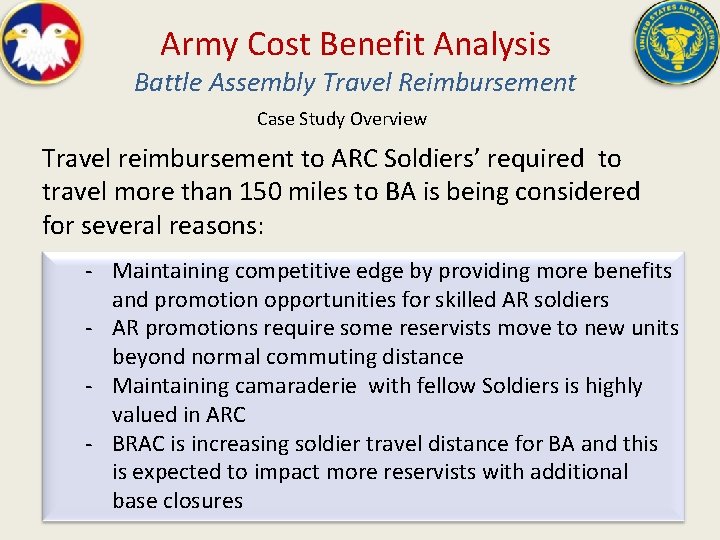 UNITED STATES ARMY RESERVE

Army Cost Benefit Analysis
Battle Assembly Travel Reimbursement

Case Study Overview

Travel reimbursement to ARC Soldiers' required to travel more than 150 miles to BA is being considered for several reasons:

- Maintaining competitive edge by providing more benefits and promotion opportunities for skilled AR soldiers
- AR promotions require some reservists move to new units beyond normal commuting distance
- Maintaining camaraderie with fellow Soldiers is highly valued in ARC
- BRAC is increasing soldier travel distance for BA and this is expected to impact more reservists with additional base closures